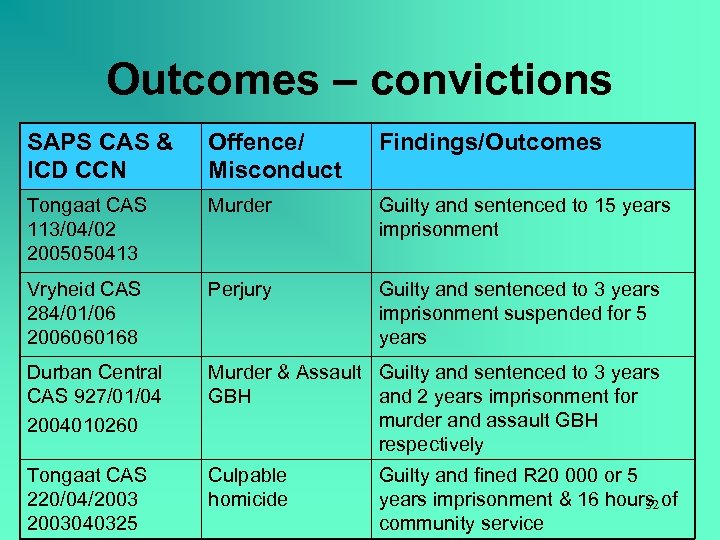 Outcomes – convictions

| SAPS CAS & ICD CCN | Offence/ Misconduct | Findings/Outcomes |
|---|---|---|
| Tongaat CAS 113/04/02 2005050413 | Murder | Guilty and sentenced to 15 years imprisonment |
| Vryheid CAS 284/01/06 2006060168 | Perjury | Guilty and sentenced to 3 years imprisonment suspended for 5 years |
| Durban Central CAS 927/01/04 2004010260 | Murder & Assault GBH | Guilty and sentenced to 3 years and 2 years imprisonment for murder and assault GBH respectively |
| Tongaat CAS 220/04/2003 2003040325 | Culpable homicide | Guilty and fined R20 000 or 5 years imprisonment & 16 hours of community service |

32